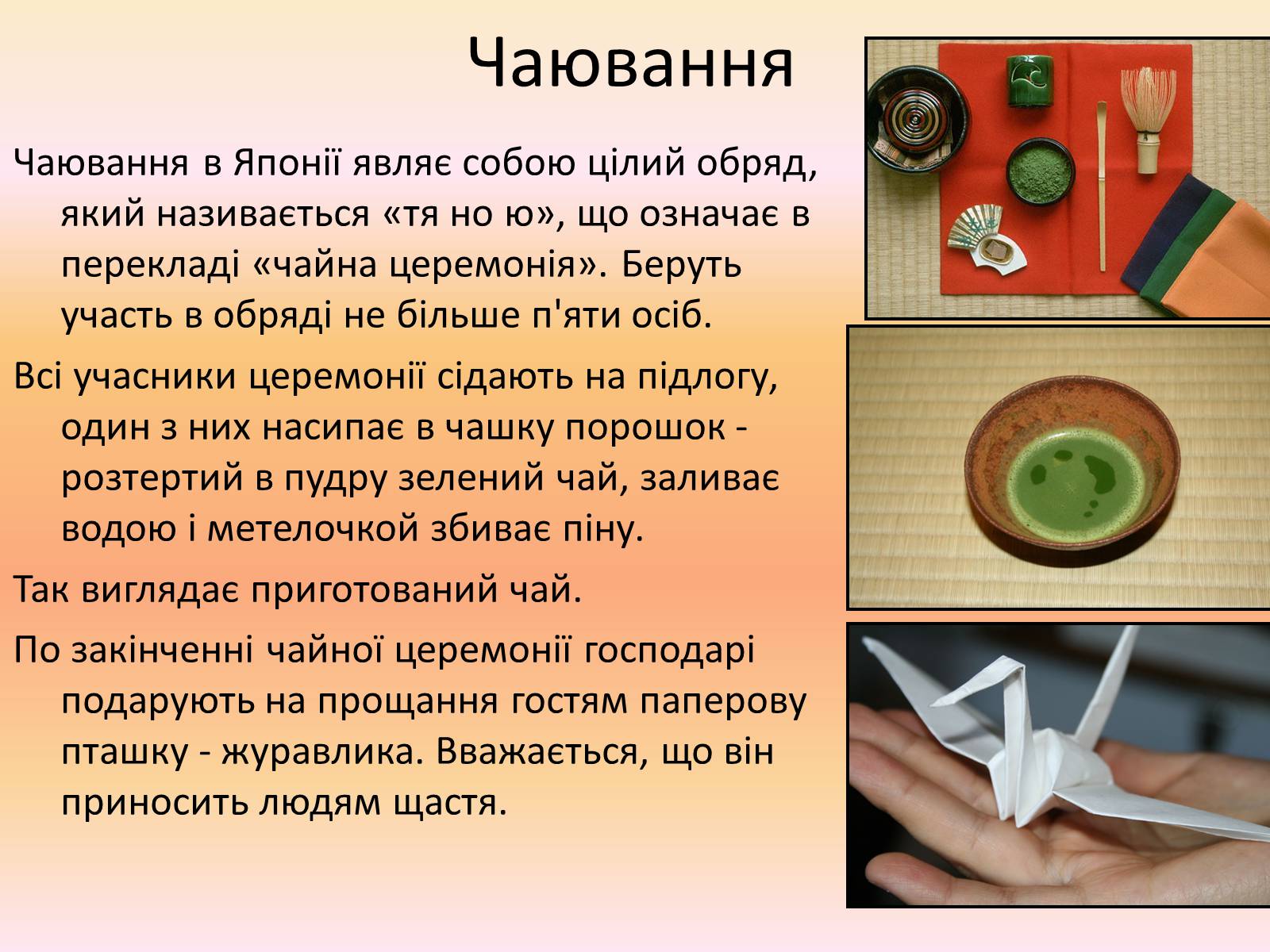 Чаювання

Чаювання в Японії являє собою цілий обряд, який називається «тя но ю», що означає в перекладі «чайна церемонія». Беруть участь в обряді не більше п'яти осіб.

Всі учасники церемонії сідають на підлогу, один з них насипає в чашку порошок - розтертий в пудру зелений чай, заливає водою і метелочкой збиває піну.

Так виглядає приготований чай.

По закінченні чайної церемонії господарі подарують на прощання гостям паперову пташку - журавлика. Вважається, що він приносить людям щастя.